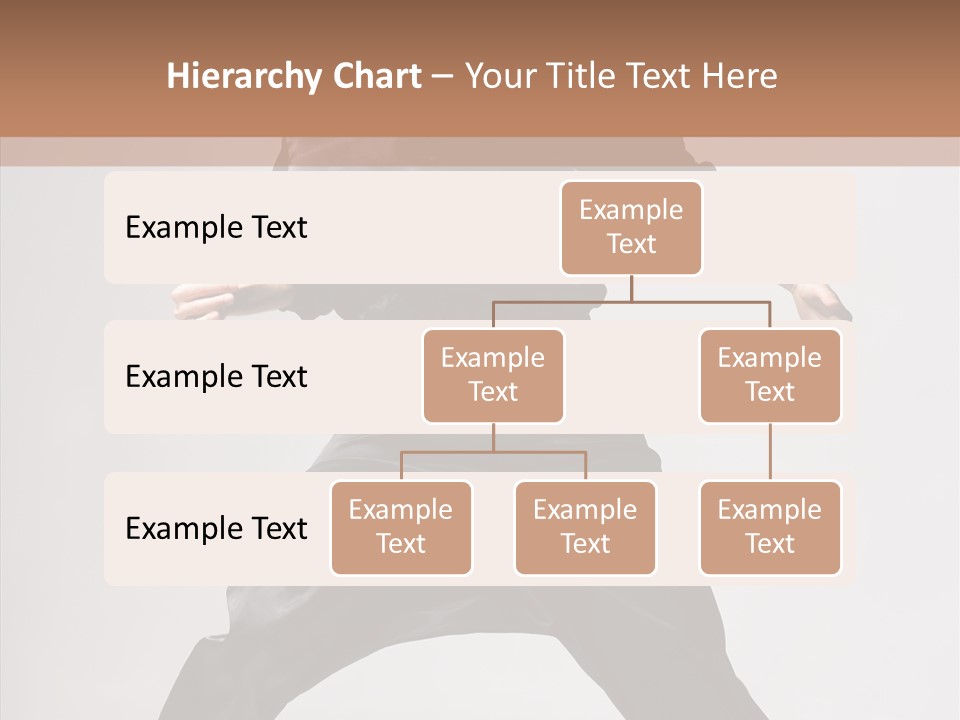 Hierarchy Chart – Your Title Text Here

Example Text

Example Text

Example Text

Example Text

Example Text

Example Text

Example Text

Example Text

Example Text